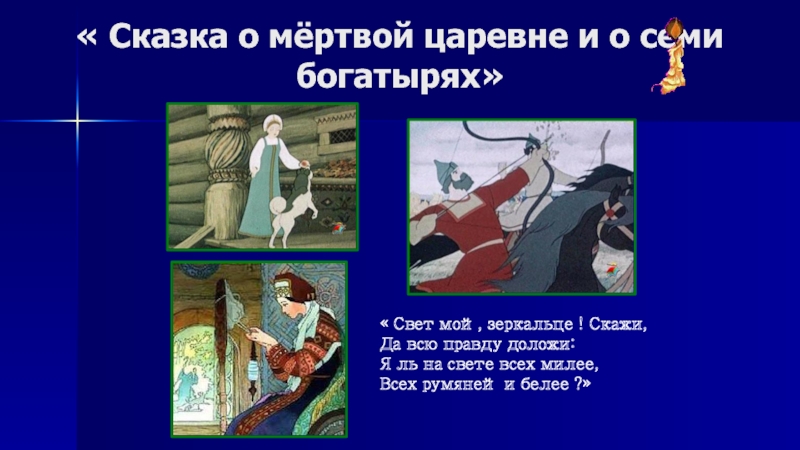 « Сказка о мёртвой царевне и о семи богатырях»

« Свет мой , зеркальце ! Скажи,
Да всю правду доложи:
Я ль на свете всех милее,
Всех румяней и белее ?»